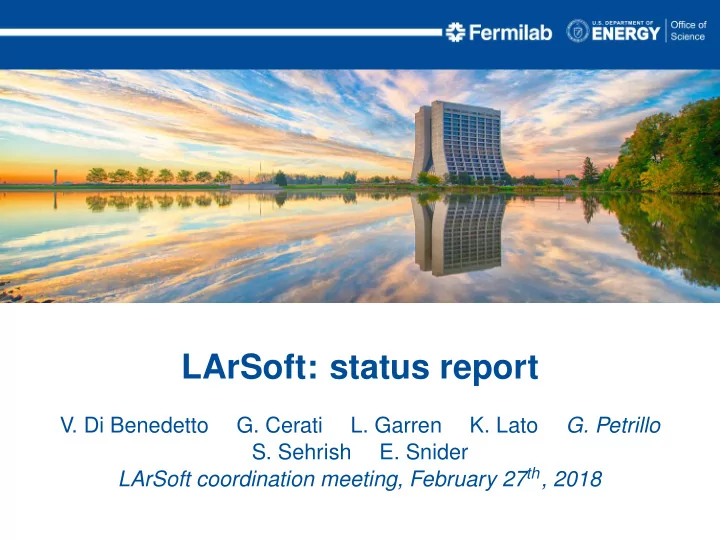 Fermilab U.S. DEPARTMENT OF ENERGY Office of Science

LArSoft: status report

V. Di Benedetto G. Cerati L. Garren K. Lato G. Petrillo S. Sehrish E. Snider
LArSoft coordination meeting, February 27$^{th}$, 2018